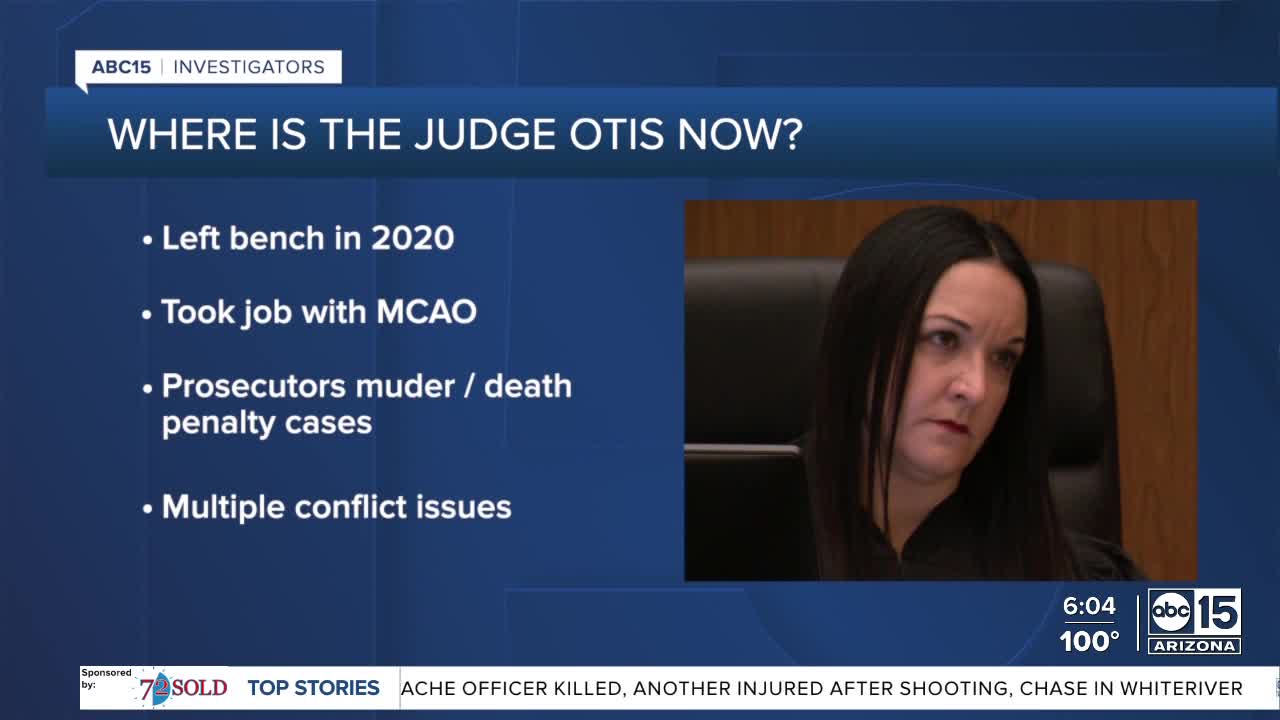 ABC15 | INVESTIGATORS

WHERE IS THE JUDGE OTIS NOW?

• Left bench in 2020

• Took job with MCAO

• Prosecutors muder / death penalty cases

• Multiple conflict issues

6:04
100°

abc 15 ARIZONA

Sponsored by: 72SOLD

TOP STORIES

ACHE OFFICER KILLED, ANOTHER INJURED AFTER SHOOTING, CHASE IN WHITERIVER